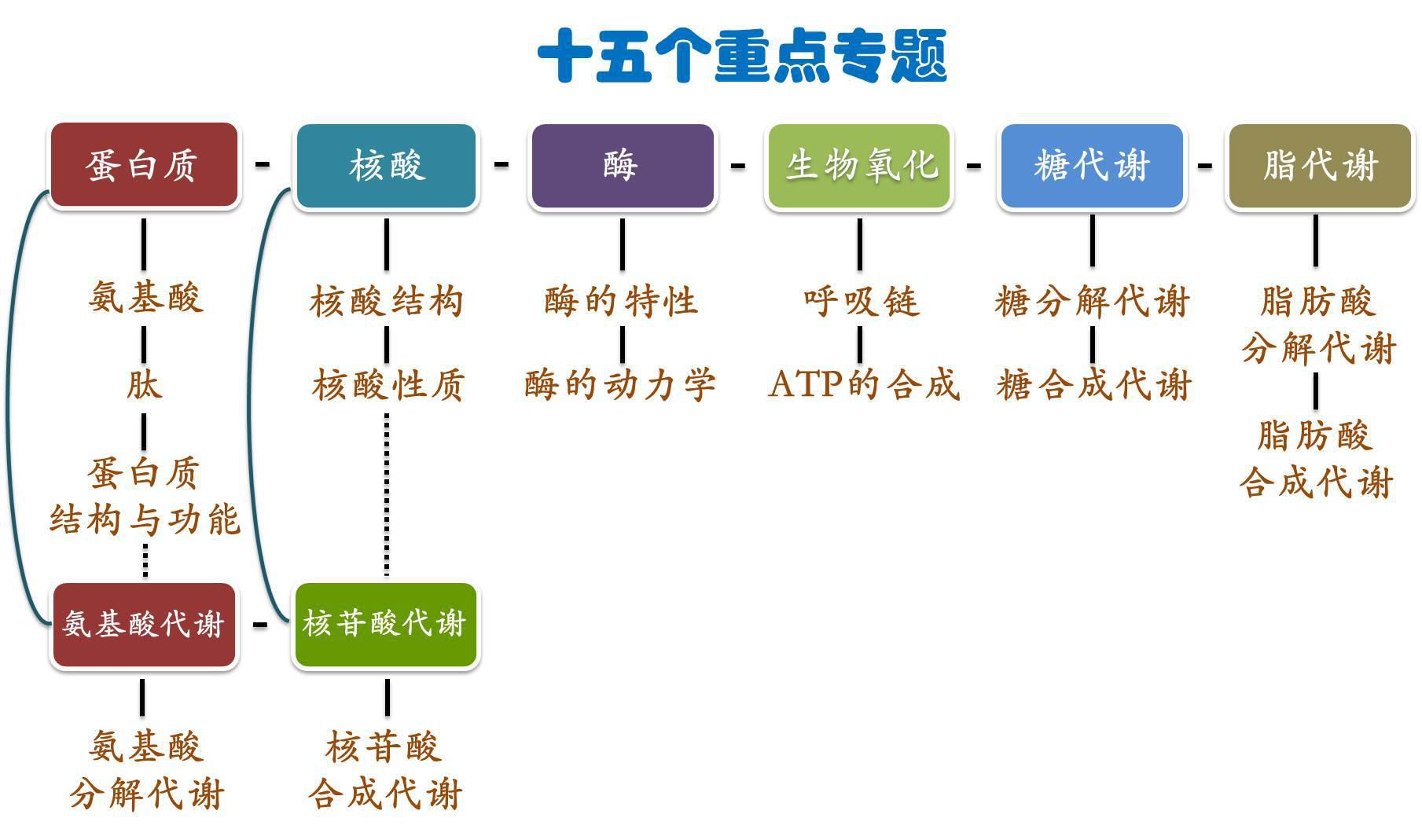 十五个重点专题

蛋白质 - 核酸 - 酶 - 生物氧化 - 糖代谢 - 脂代谢

氨基酸
肽
蛋白质结构与功能

核酸结构
核酸性质

酶的特性
酶的动力学

呼吸链
ATP的合成

糖分解代谢
糖合成代谢

脂肪酸分解代谢
脂肪酸合成代谢

氨基酸代谢 - 核苷酸代谢

氨基酸分解代谢

核苷酸合成代谢